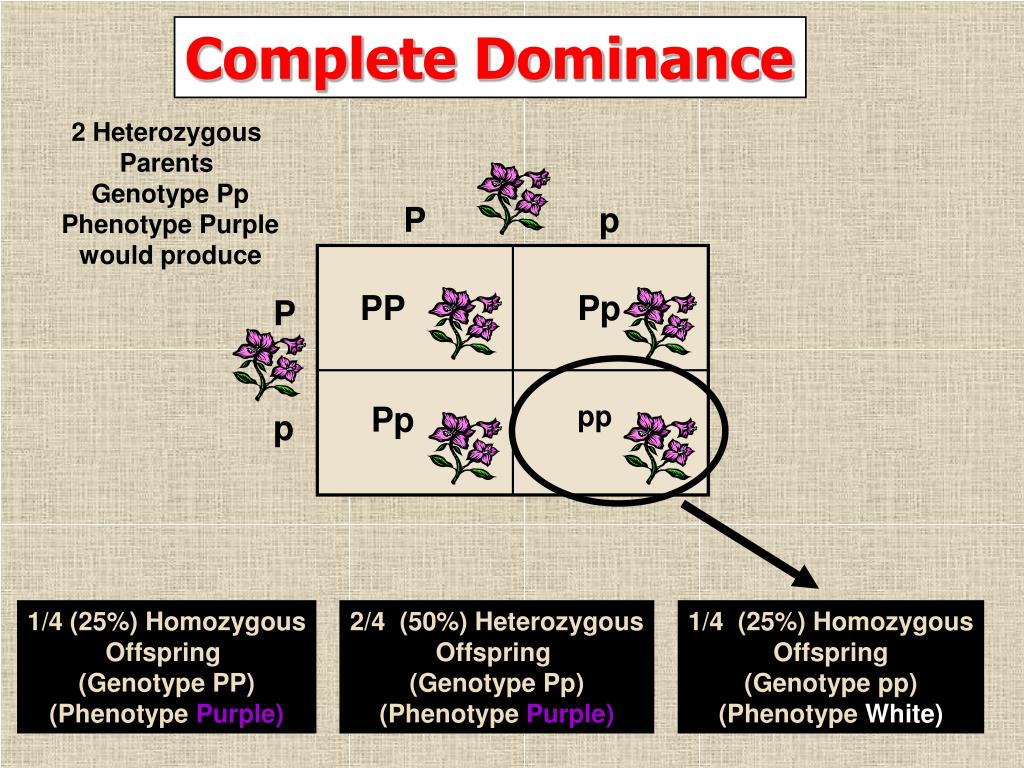 Complete Dominance

2 Heterozygous Parents
Genotype Pp
Phenotype Purple
would produce

|  | P | p |
|---|---|---|
| P | PP | Pp |
| p | Pp | pp |

1/4 (25%) Homozygous Offspring
(Genotype PP)
(Phenotype Purple)

2/4 (50%) Heterozygous Offspring
(Genotype Pp)
(Phenotype Purple)

1/4 (25%) Homozygous Offspring
(Genotype pp)
(Phenotype White)